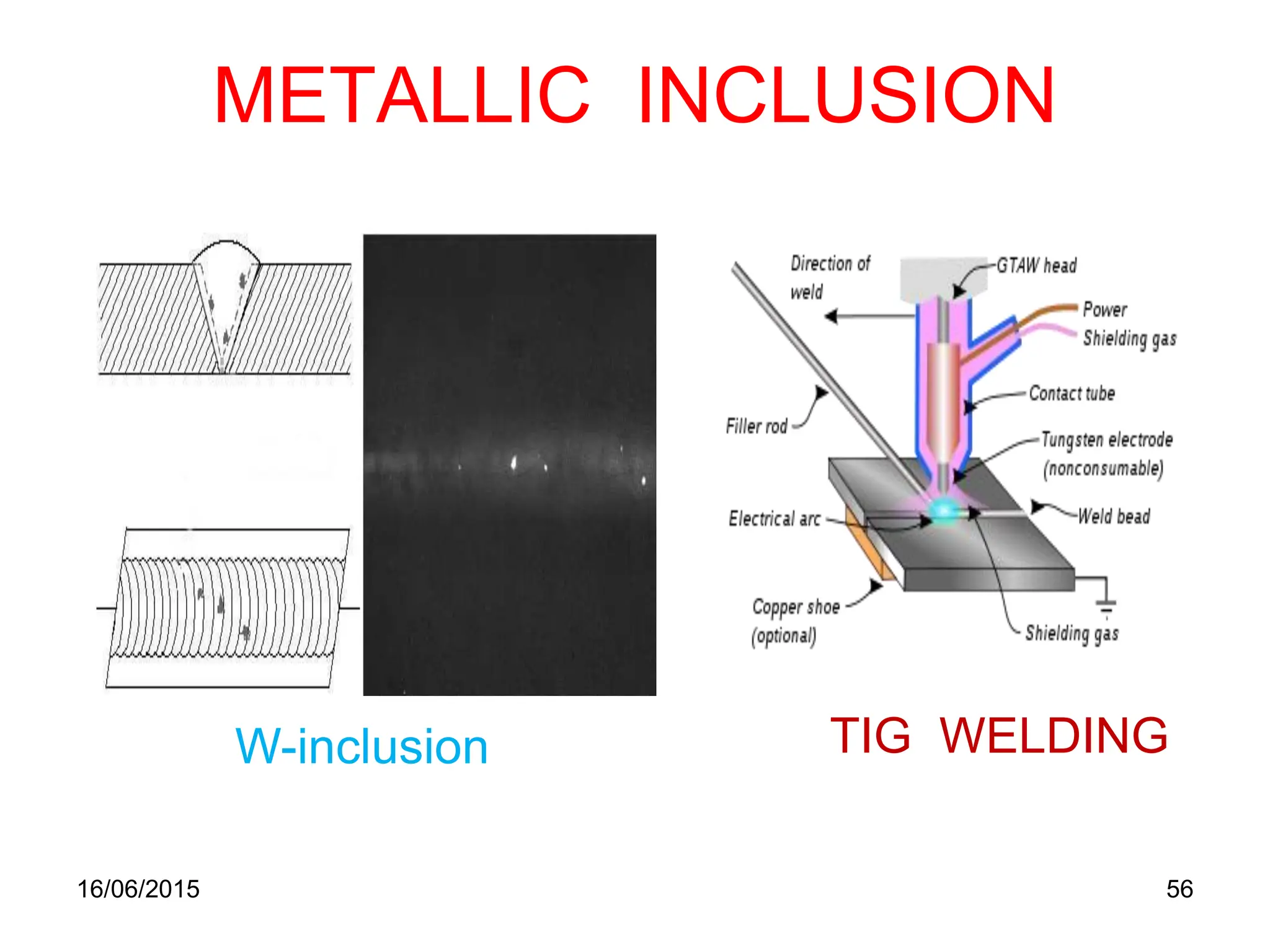 METALLIC INCLUSION

Direction of weld

GTAW head

Power

Shielding gas

Contact tube

Filler rod

Tungsten electrode (nonconsumable)

Electrical arc

Weld bead

Copper shoe (optional)

Shielding gas

W-inclusion

TIG WELDING

16/06/2015

56